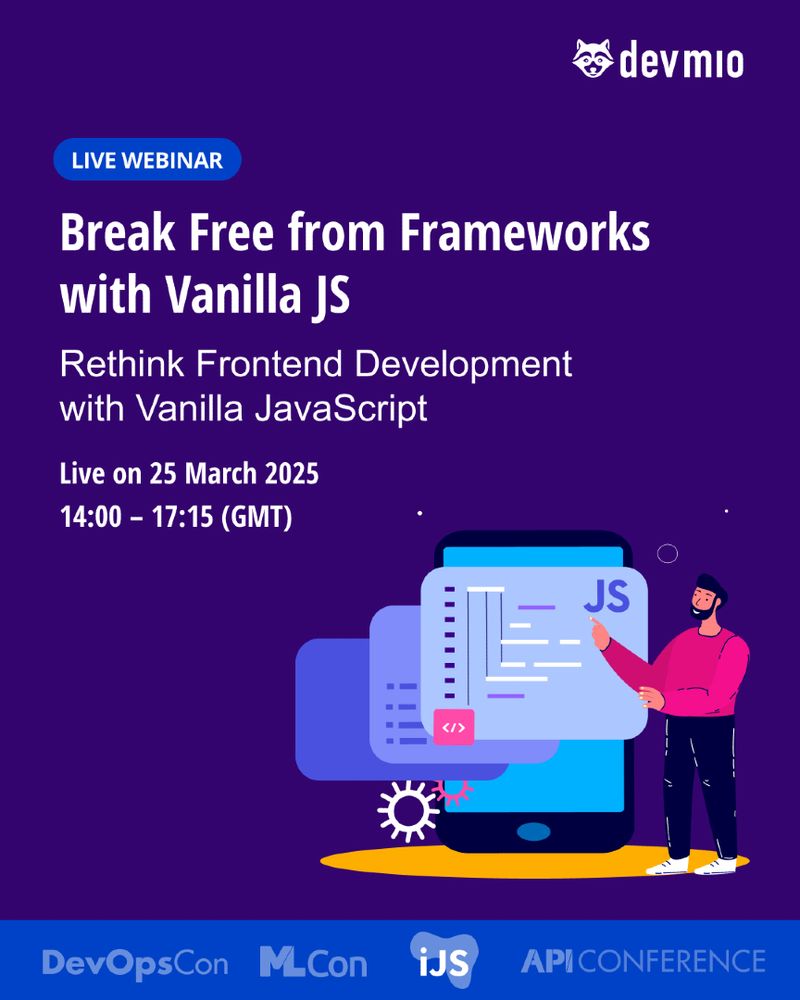 devmio

LIVE WEBINAR

Break Free from Frameworks with Vanilla JS

Rethink Frontend Development with Vanilla JavaScript

Live on 25 March 2025
14:00 – 17:15 (GMT)

JS

</>

DevOpsCon MLCon iJS API CONFERENCE